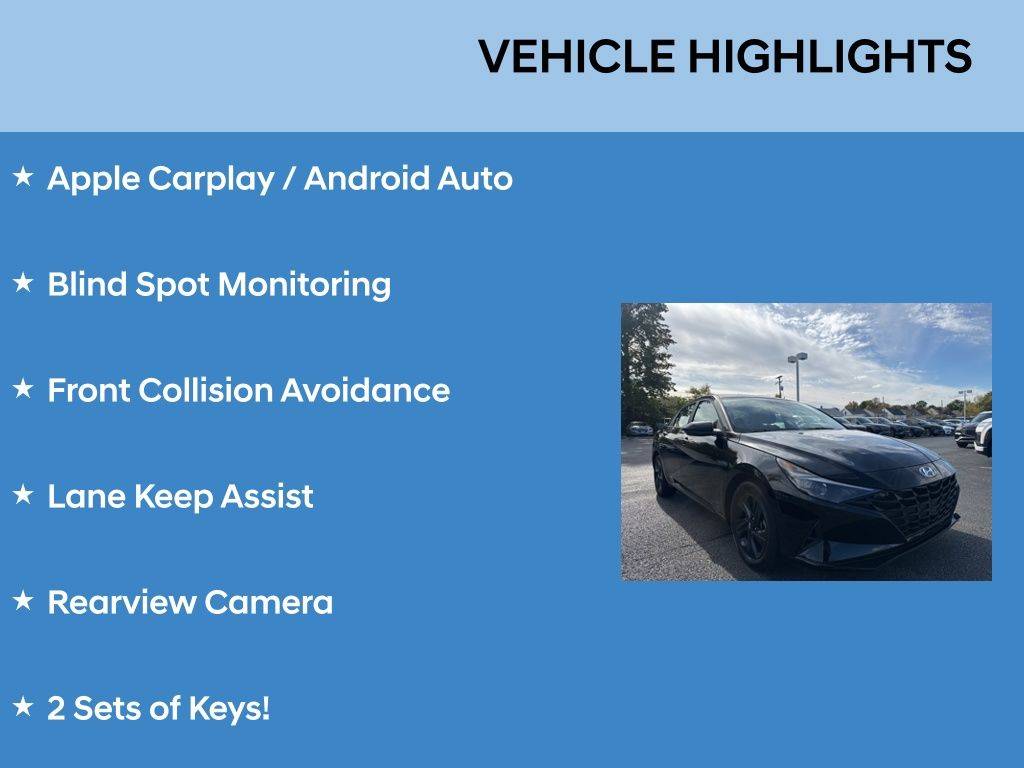 VEHICLE HIGHLIGHTS

★ Apple Carplay / Android Auto

★ Blind Spot Monitoring

★ Front Collision Avoidance

★ Lane Keep Assist

★ Rearview Camera

★ 2 Sets of Keys!